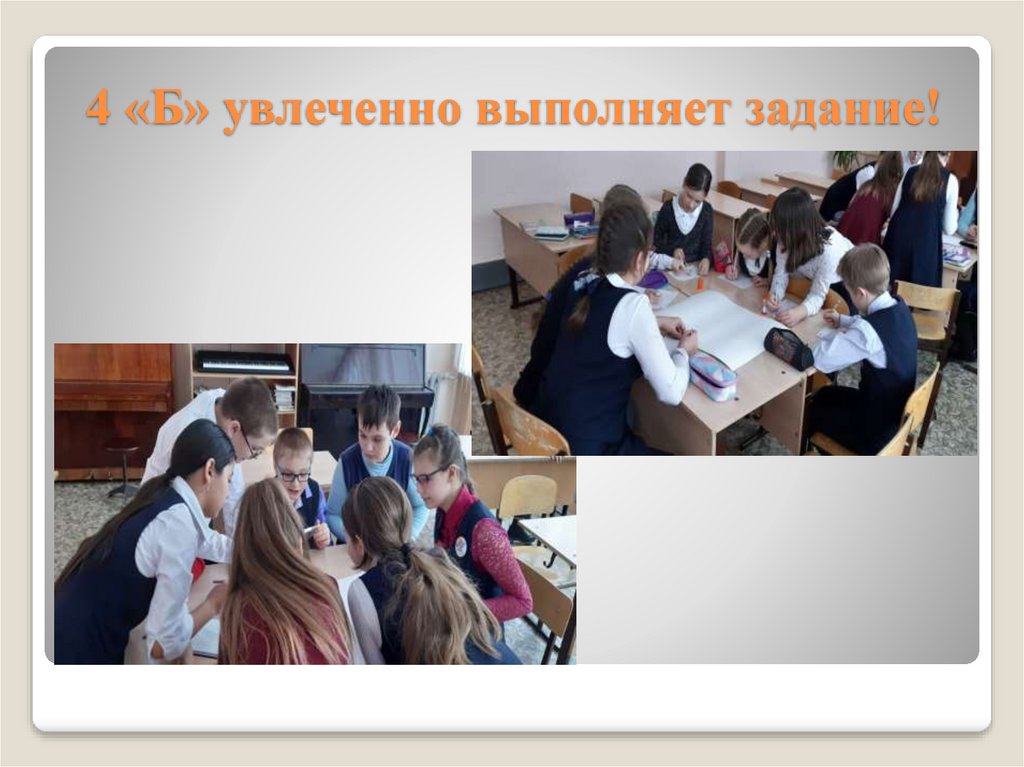 4 «Б» увлеченно выполняет задание!